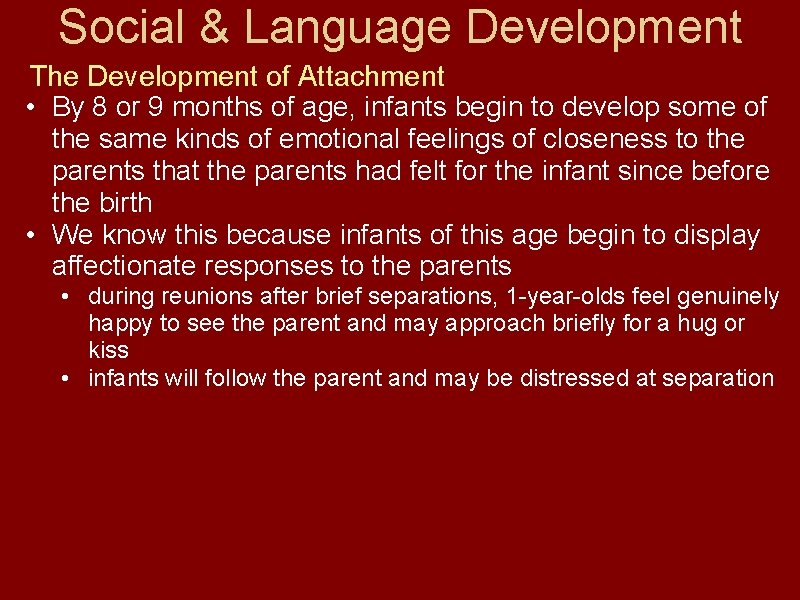 Social & Language Development

The Development of Attachment

• By 8 or 9 months of age, infants begin to develop some of the same kinds of emotional feelings of closeness to the parents that the parents had felt for the infant since before the birth
• We know this because infants of this age begin to display affectionate responses to the parents
  • during reunions after brief separations, 1-year-olds feel genuinely happy to see the parent and may approach briefly for a hug or kiss
  • infants will follow the parent and may be distressed at separation